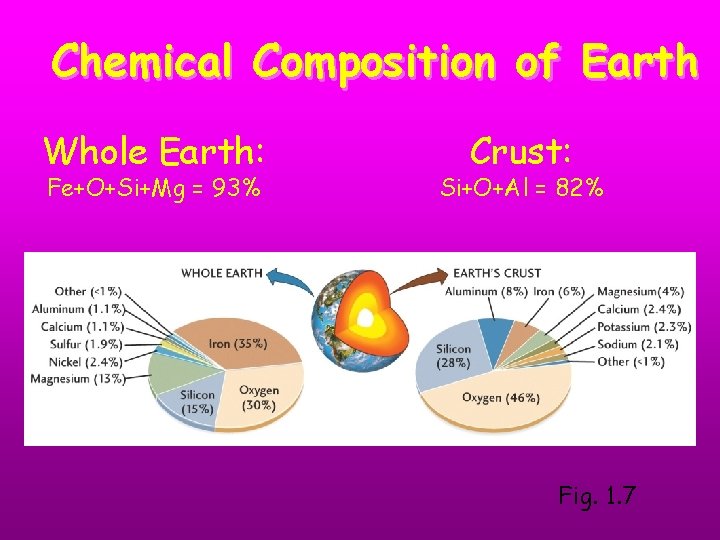 Chemical Composition of Earth

Whole Earth:
Fe+O+Si+Mg = 93%

Crust:
Si+O+Al = 82%

WHOLE EARTH
Other (<1%)
Aluminum (1.1%)
Calcium (1.1%)
Sulfur (1.9%)
Nickel (2.4%)
Magnesium (13%)
Iron (35%)
Silicon (15%)
Oxygen (30%)

EARTH'S CRUST
Aluminum (8%)
Iron (6%)
Magnesium(4%)
Calcium (2.4%)
Potassium (2.3%)
Sodium (2.1%)
Other (<1%)
Silicon (28%)
Oxygen (46%)

Fig. 1.7